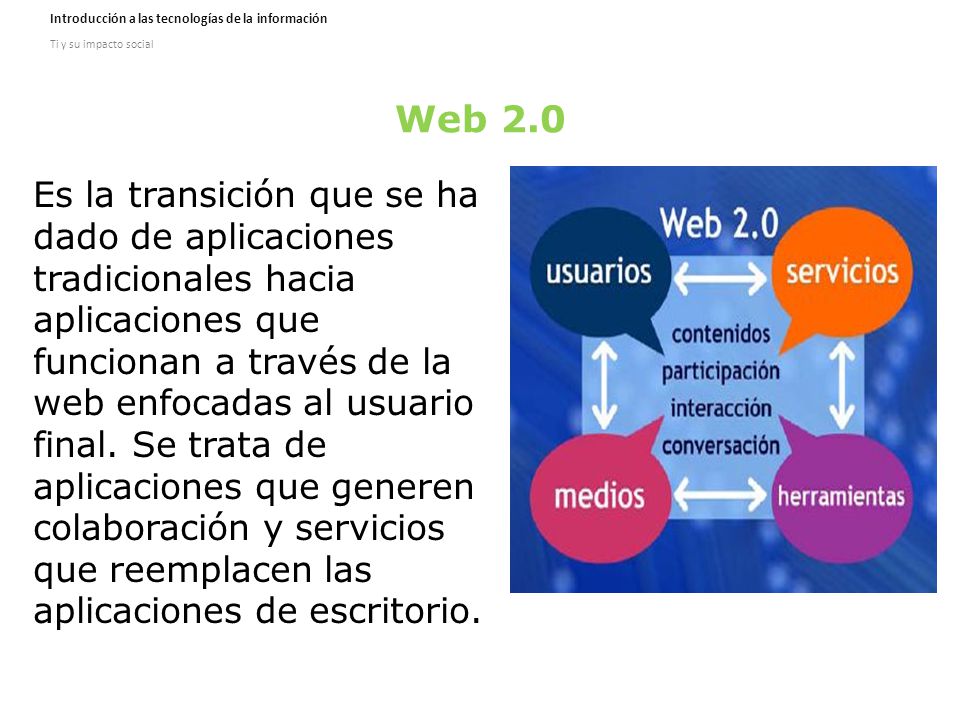 Introducción a las tecnologías de la información

TI y su impacto social

Web 2.0

Es la transición que se ha dado de aplicaciones tradicionales hacia aplicaciones que funcionan a través de la web enfocadas al usuario final. Se trata de aplicaciones que generen colaboración y servicios que reemplacen las aplicaciones de escritorio.

Web 2.0

usuarios

servicios

contenidos
participación
interacción
conversación

medios

herramientas